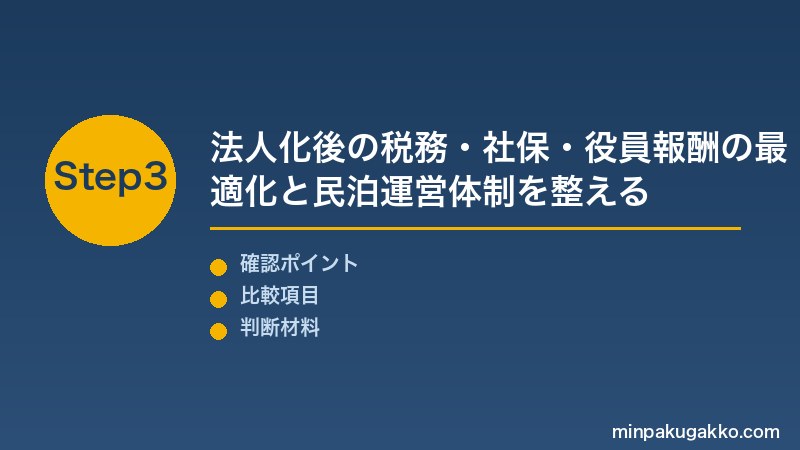 Step3

法人化後の税務・社保・役員報酬の最適化と民泊運営体制を整える

確認ポイント
比較項目
判断材料

minpakugakko.com